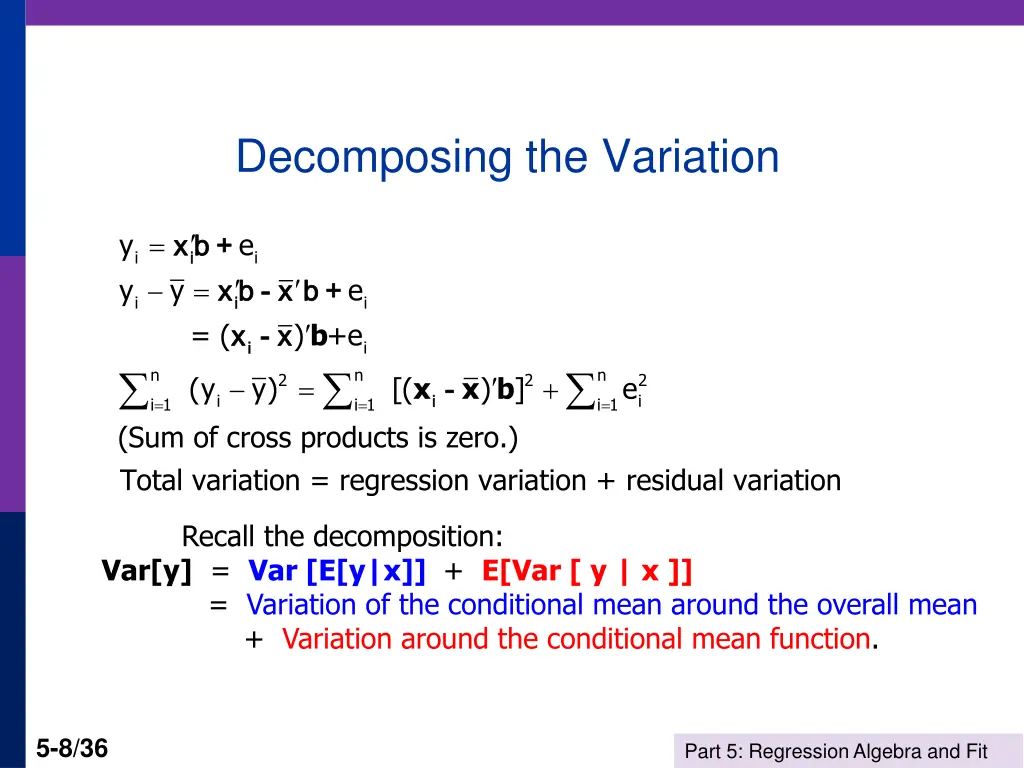 Decomposing the Variation

$y_i = \mathbf{x}_i'\mathbf{b} + e_i$

$y_i - \bar{y} = \mathbf{x}_i'\mathbf{b} - \bar{\mathbf{x}}'\mathbf{b} + e_i$

$= (\mathbf{x}_i - \bar{\mathbf{x}})'\mathbf{b} + e_i$

$\sum_{i=1}^{n} (y_i - \bar{y})^2 = \sum_{i=1}^{n} [(\mathbf{x}_i - \bar{\mathbf{x}})'\mathbf{b}]^2 + \sum_{i=1}^{n} e_i^2$

(Sum of cross products is zero.)

Total variation = regression variation + residual variation

Recall the decomposition:

Var[y] = Var [E[y|x]] + E[Var [ y | x ]]

= Variation of the conditional mean around the overall mean

+ Variation around the conditional mean function.

5-8/36

Part 5: Regression Algebra and Fit